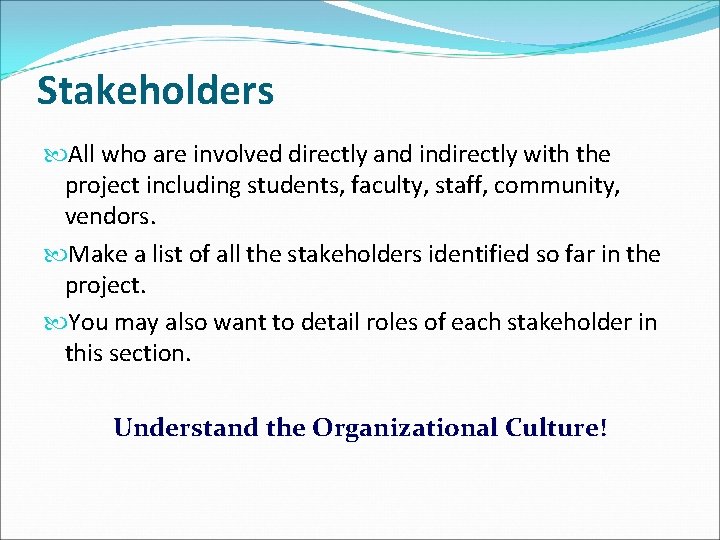 Stakeholders

All who are involved directly and indirectly with the project including students, faculty, staff, community, vendors.

Make a list of all the stakeholders identified so far in the project.

You may also want to detail roles of each stakeholder in this section.

Understand the Organizational Culture!